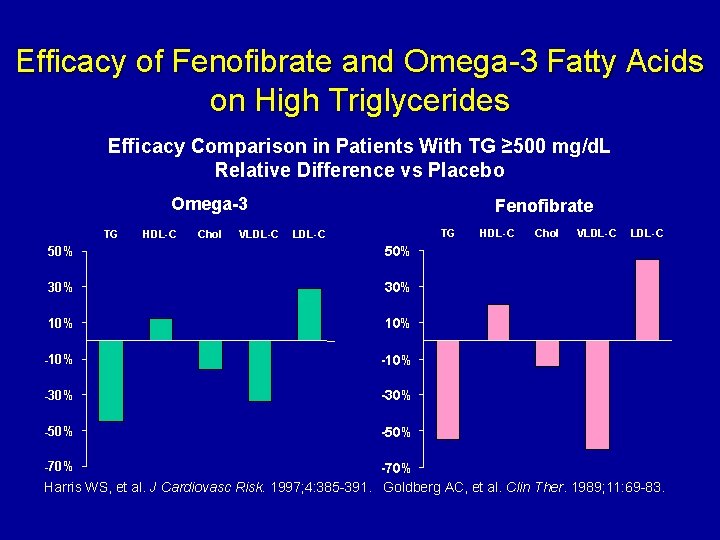 Efficacy of Fenofibrate and Omega-3 Fatty Acids on High Triglycerides

Efficacy Comparison in Patients With TG ≥500 mg/dL
Relative Difference vs Placebo

Omega-3

TG HDL-C Chol VLDL-C LDL-C

50%
30%
10%
-10%
-30%
-50%
-70%

Harris WS, et al. J Cardiovasc Risk. 1997;4:385-391.

Fenofibrate

TG HDL-C Chol VLDL-C LDL-C

50%
30%
10%
-10%
-30%
-50%
-70%

Goldberg AC, et al. Clin Ther. 1989;11:69-83.